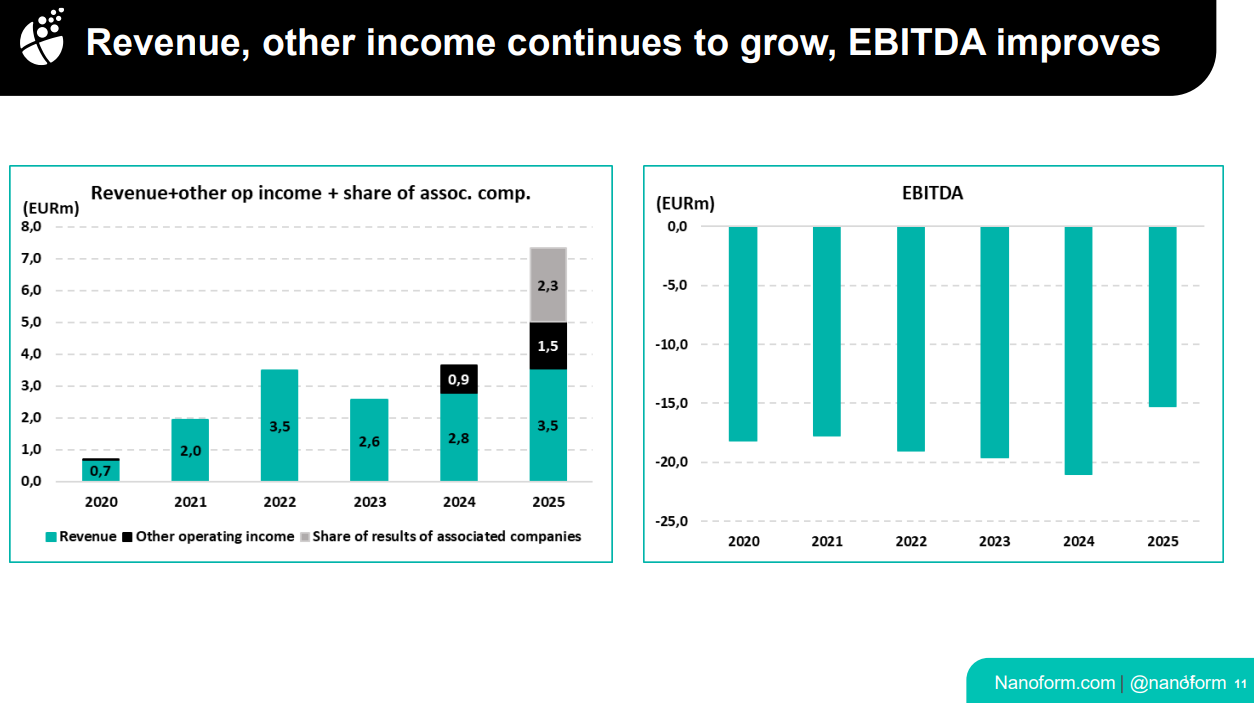 Revenue, other income continues to grow, EBITDA improves

Revenue+other op income + share of assoc. comp.

(EURm)

8,0
7,0
6,0
5,0
4,0
3,0
2,0
1,0
0,0

0,7
2,0
3,5
2,6
2,8
0,9
3,5
1,5
2,3

2020 2021 2022 2023 2024 2025

Revenue Other operating income Share of results of associated companies

EBITDA

(EURm)

0,0
-5,0
-10,0
-15,0
-20,0
-25,0

2020 2021 2022 2023 2024 2025

Nanoform.com | @nanoform 11